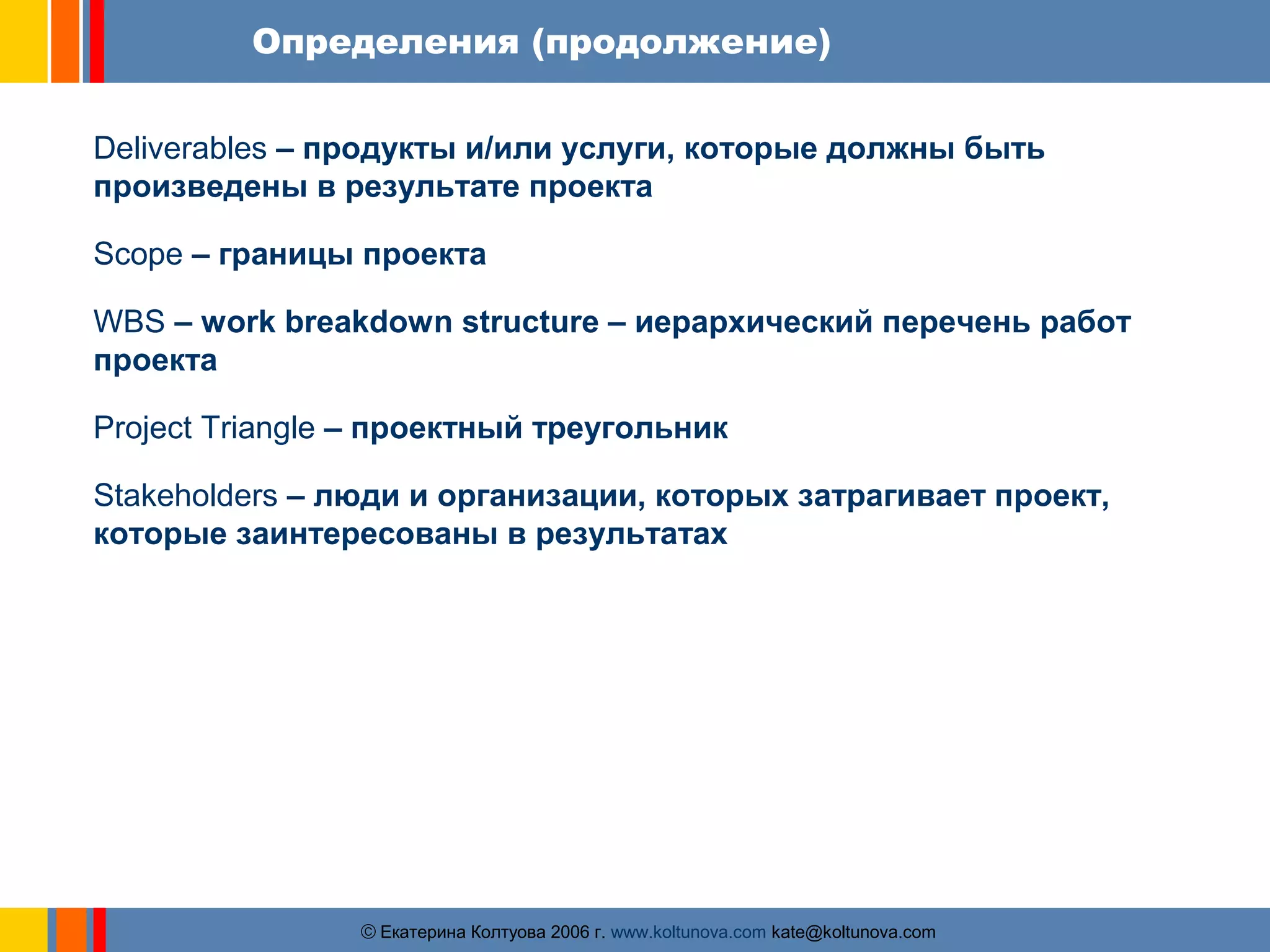 Определения (продолжение)

Deliverables – продукты и/или услуги, которые должны быть произведены в результате проекта

Scope – границы проекта

WBS – work breakdown structure – иерархический перечень работ проекта

Project Triangle – проектный треугольник

Stakeholders – люди и организации, которых затрагивает проект, которые заинтересованы в результатах

© Екатерина Колтуова 2006 г. www.koltunova.com kate@koltunova.com